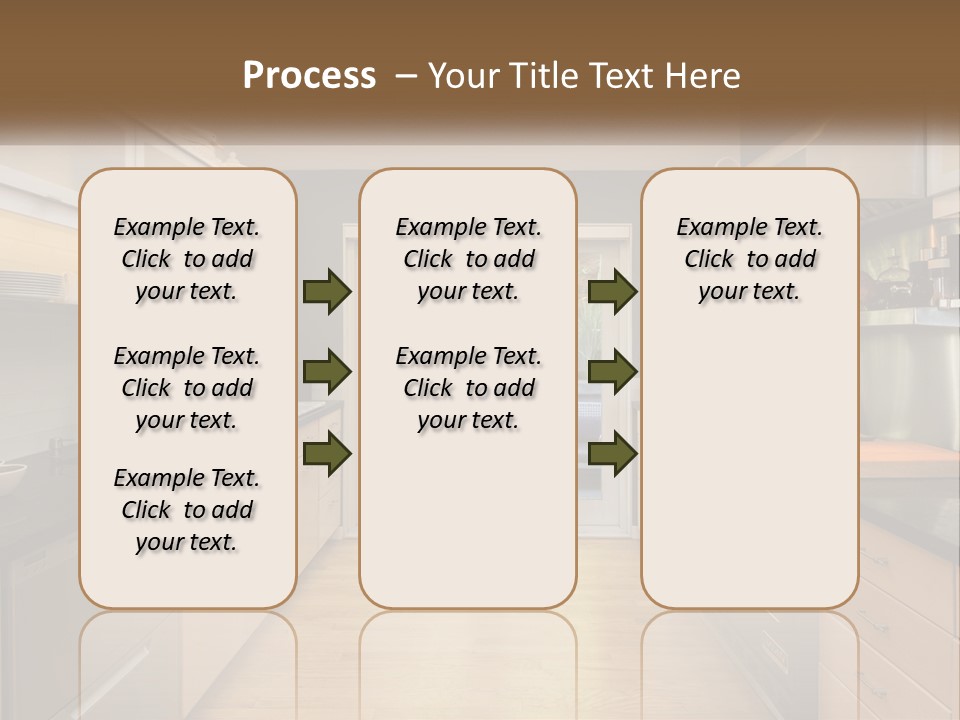 Process – Your Title Text Here

Example Text. Click to add your text.

Example Text. Click to add your text.

Example Text. Click to add your text.

Example Text. Click to add your text.

Example Text. Click to add your text.

Example Text. Click to add your text.